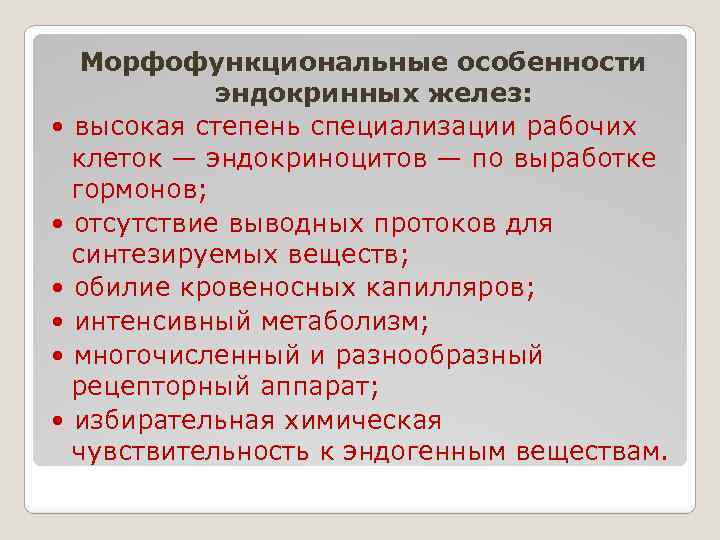 Морфофункциональные особенности эндокринных желез:

• высокая степень специализации рабочих клеток — эндокриноцитов — по выработке гормонов;

• отсутствие выводных протоков для синтезируемых веществ;

• обилие кровеносных капилляров;

• интенсивный метаболизм;

• многочисленный и разнообразный рецепторный аппарат;

• избирательная химическая чувствительность к эндогенным веществам.